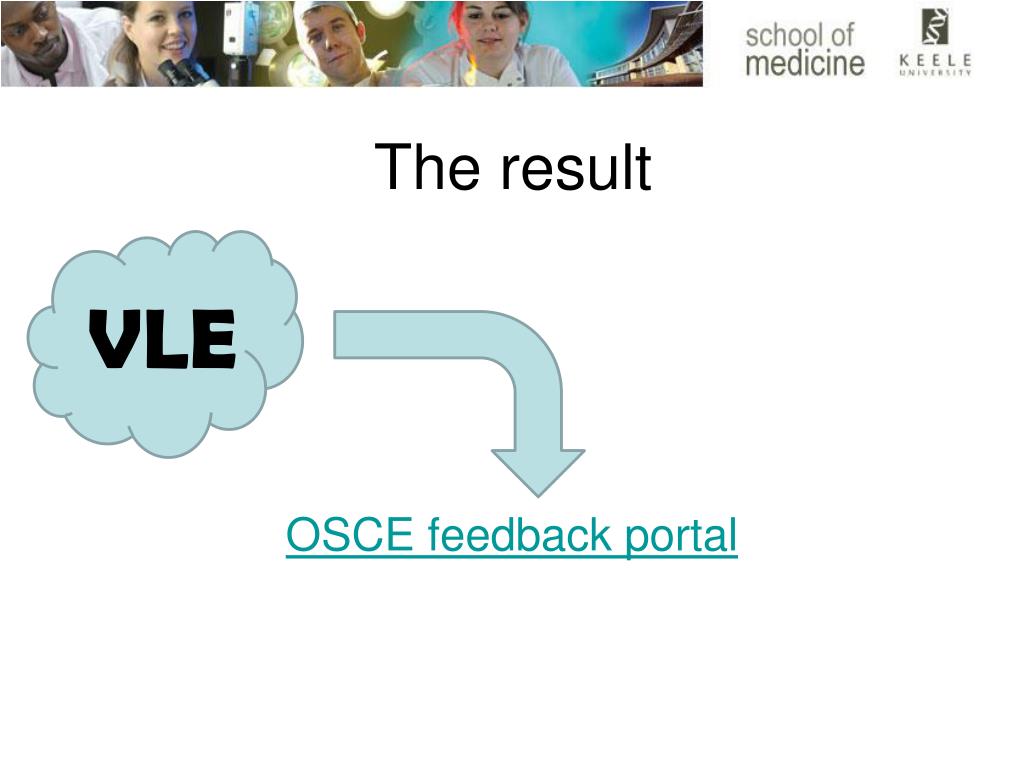 school of medicine

KEELE UNIVERSITY

The result

VLE

OSCE feedback portal